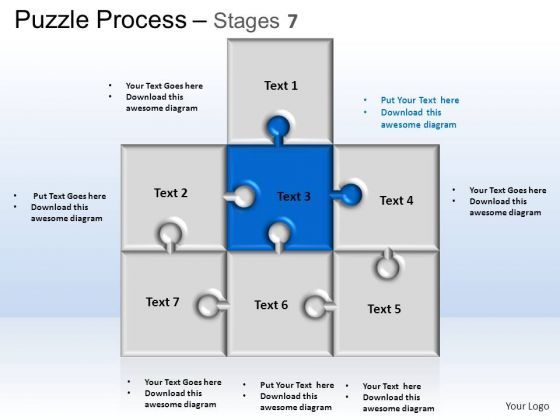 Puzzle Process – Stages 7

• Your Text Goes here
• Download this awesome diagram

Text 1

• Put Your Text here
• Download this awesome diagram

• Put Text Goes here
• Download this awesome diagram

Text 2

Text 3

Text 4

• Your Text Goes here
• Download this awesome diagram

Text 7

Text 6

Text 5

• Your Text Goes here
• Download this awesome diagram

• Put Your Text here
• Download this awesome diagram

• Your Text here
• Download this awesome diagram

Your Logo